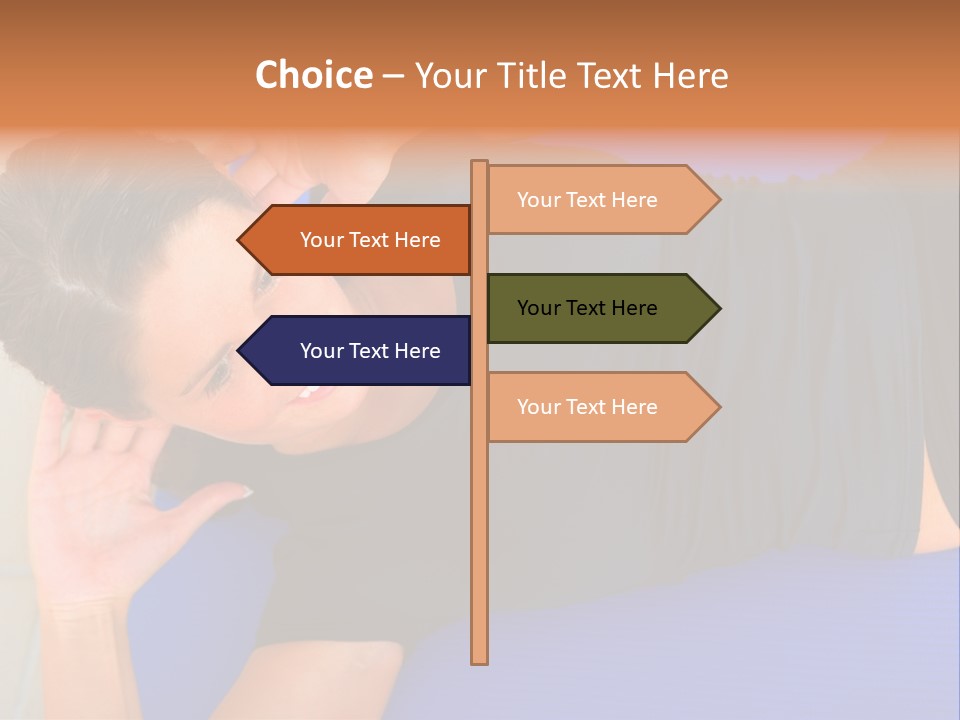 Choice – Your Title Text Here

Your Text Here

Your Text Here

Your Text Here

Your Text Here

Your Text Here